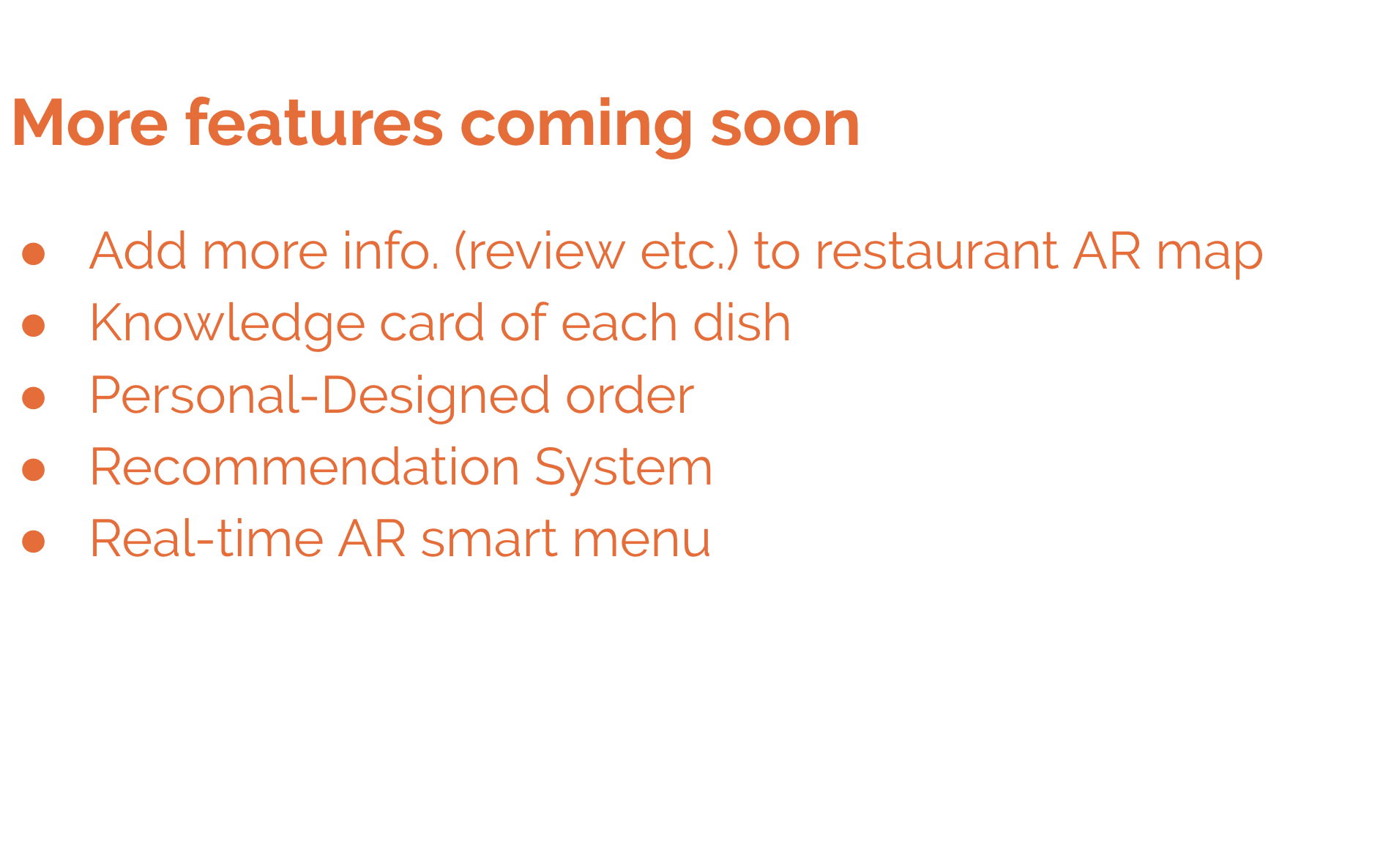 More features coming soon

- Add more info. (review etc.) to restaurant AR map
- Knowledge card of each dish
- Personal-Designed order
- Recommendation System
- Real-time AR smart menu